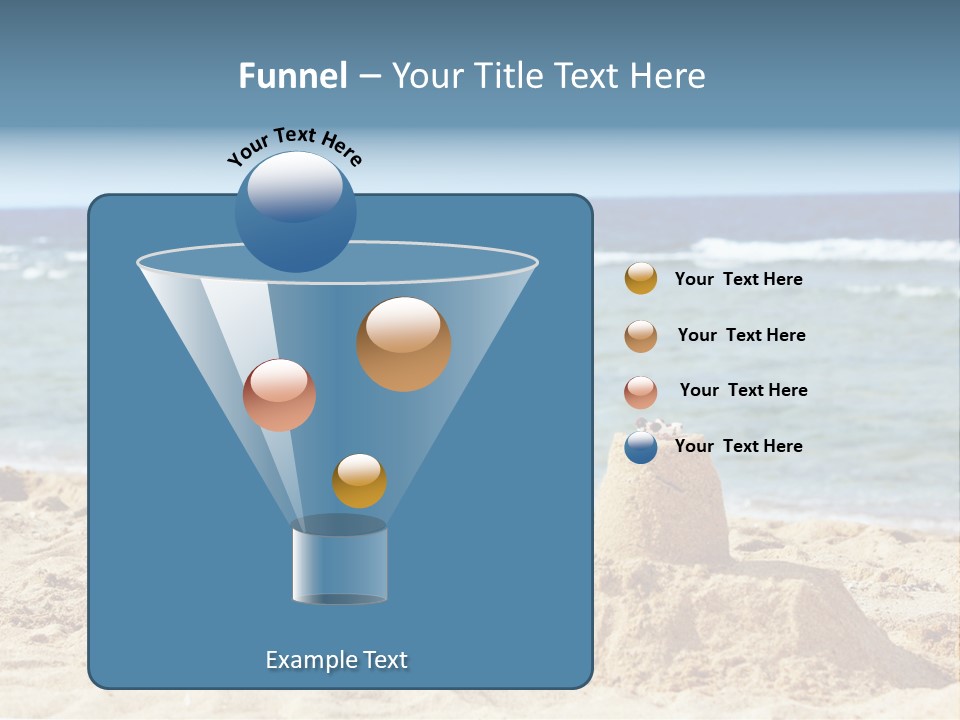 Funnel – Your Title Text Here

Your Text Here

Your Text Here

Your Text Here

Your Text Here

Your Text Here

Example Text